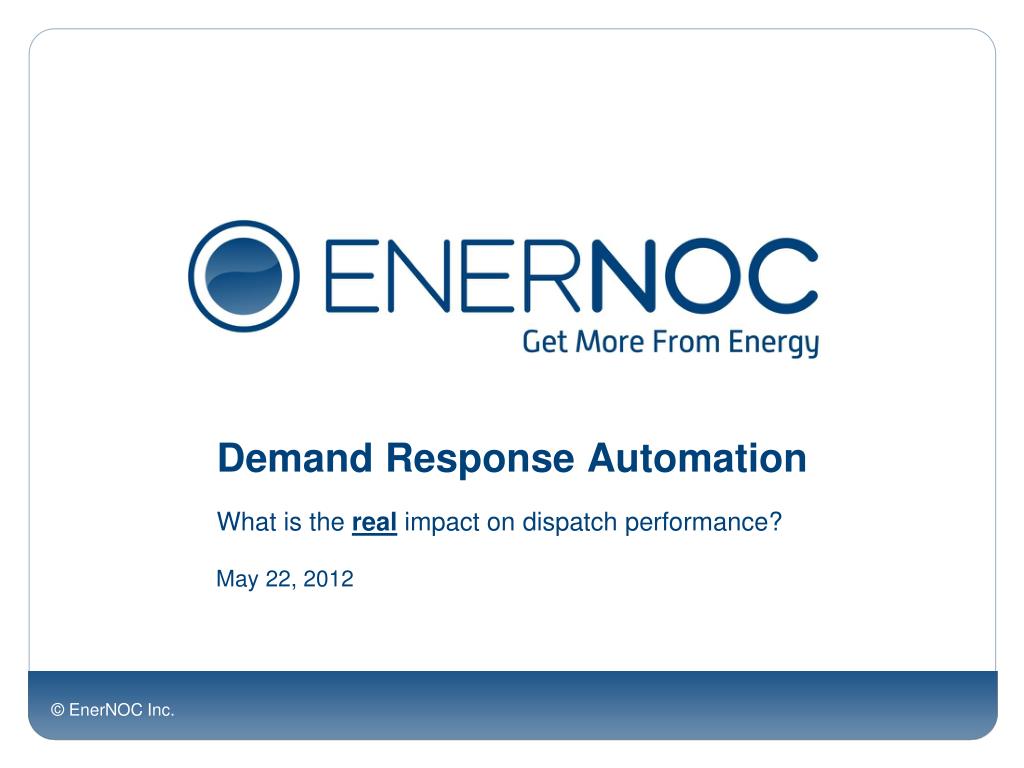 ENERNOC
Get More From Energy

Demand Response Automation

What is the real impact on dispatch performance?

May 22, 2012

© EnerNOC Inc.